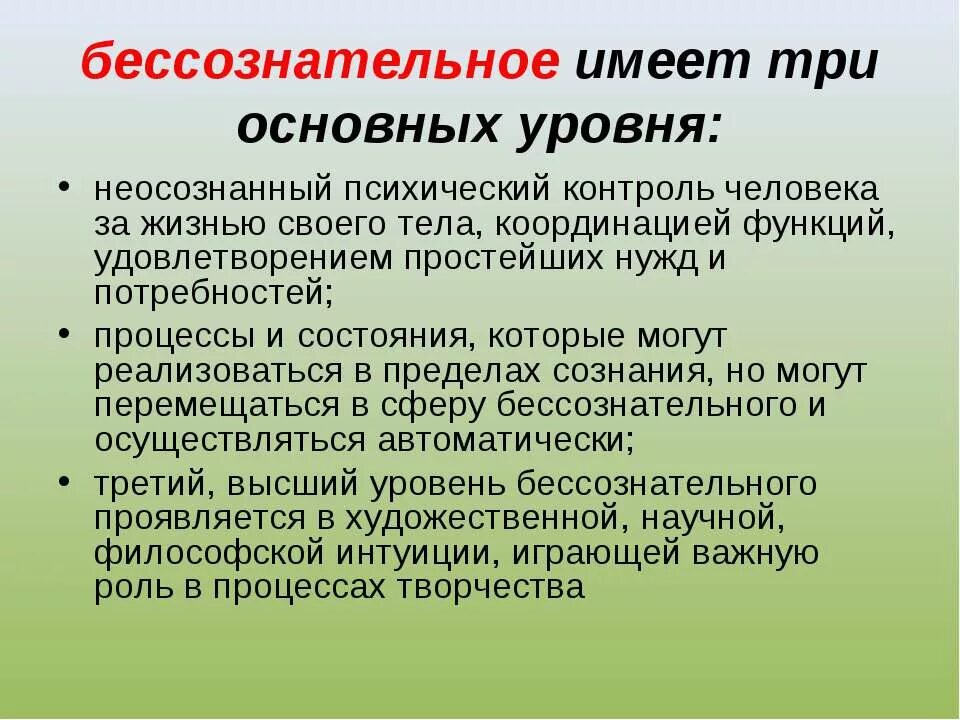 бессознательное имеет три основных уровня:

• неосознанный психический контроль человека за жизнью своего тела, координацией функций, удовлетворением простейших нужд и потребностей;

• процессы и состояния, которые могут реализоваться в пределах сознания, но могут перемещаться в сферу бессознательного и осуществляться автоматически;

• третий, высший уровень бессознательного проявляется в художественной, научной, философской интуиции, играющей важную роль в процессах творчества